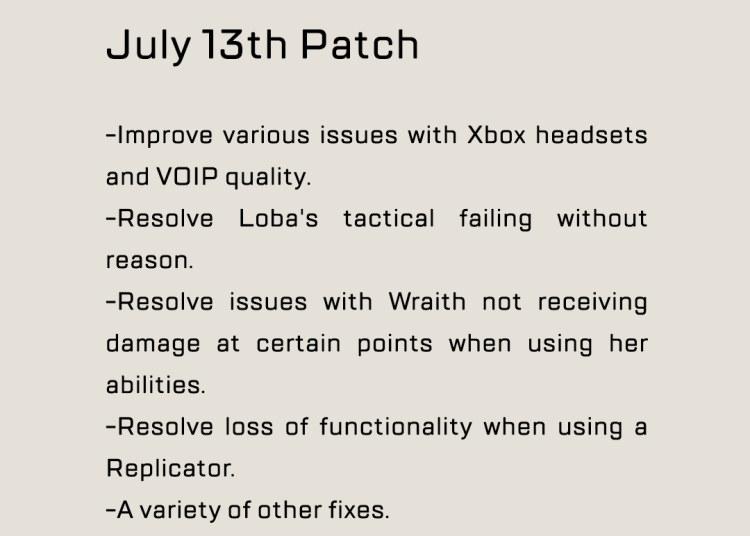 July 13th Patch

-Improve various issues with Xbox headsets and VOIP quality.

-Resolve Loba's tactical failing without reason.

-Resolve issues with Wraith not receiving damage at certain points when using her abilities.

-Resolve loss of functionality when using a Replicator.

-A variety of other fixes.